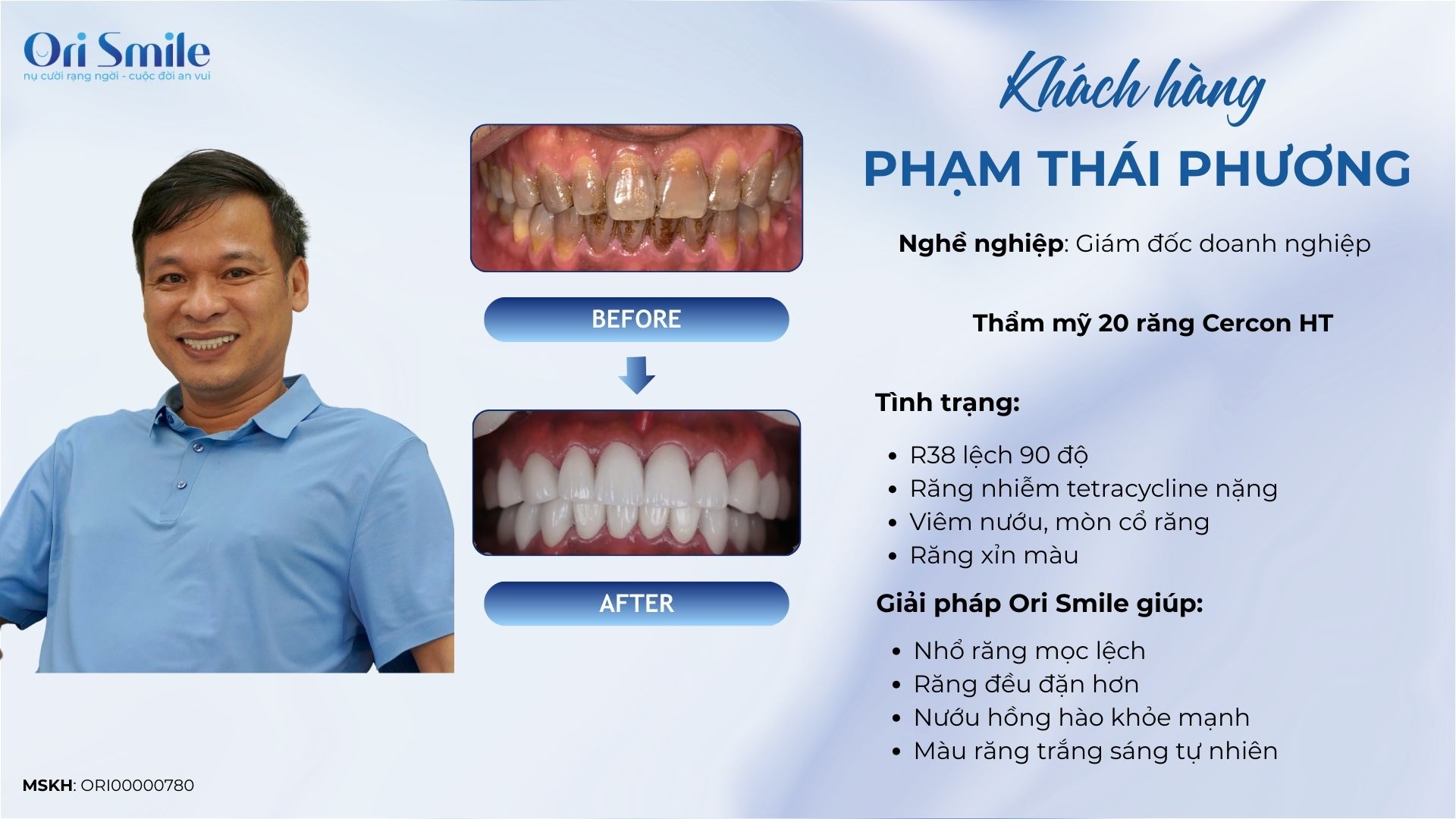 Ori Smile
nụ cười rạng ngời - cuộc đời an vui

BEFORE

AFTER

Khách hàng
PHẠM THÁI PHƯƠNG

Nghề nghiệp: Giám đốc doanh nghiệp

Thẩm mỹ 20 răng Cercon HT

Tình trạng:

- R38 lệch 90 độ
- Răng nhiễm tetracycline nặng
- Viêm nướu, mòn cổ răng
- Răng xỉn màu

Giải pháp Ori Smile giúp:

- Nhổ răng mọc lệch
- Răng đều đặn hơn
- Nướu hồng hào khỏe mạnh
- Màu răng trắng sáng tự nhiên

MSKH: ORI00000780